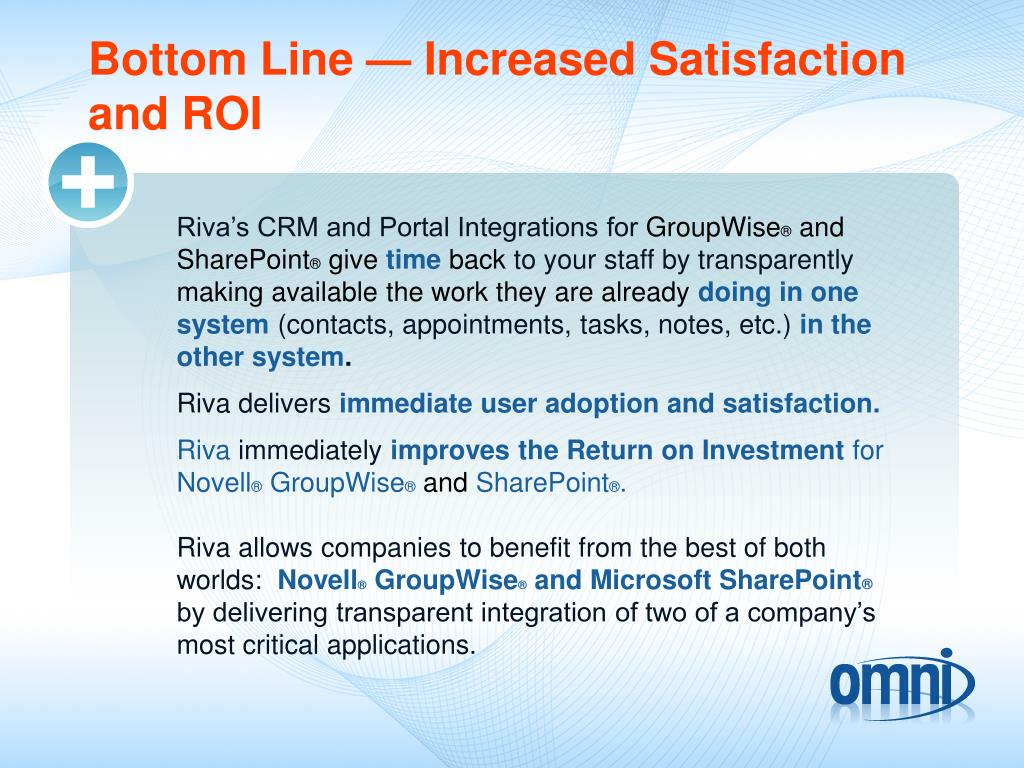 Bottom Line — Increased Satisfaction and ROI

Riva's CRM and Portal Integrations for GroupWise® and SharePoint® give time back to your staff by transparently making available the work they are already doing in one system (contacts, appointments, tasks, notes, etc.) in the other system.

Riva delivers immediate user adoption and satisfaction.

Riva immediately improves the Return on Investment for Novell® GroupWise® and SharePoint®.

Riva allows companies to benefit from the best of both worlds: Novell® GroupWise® and Microsoft SharePoint® by delivering transparent integration of two of a company's most critical applications.

omni